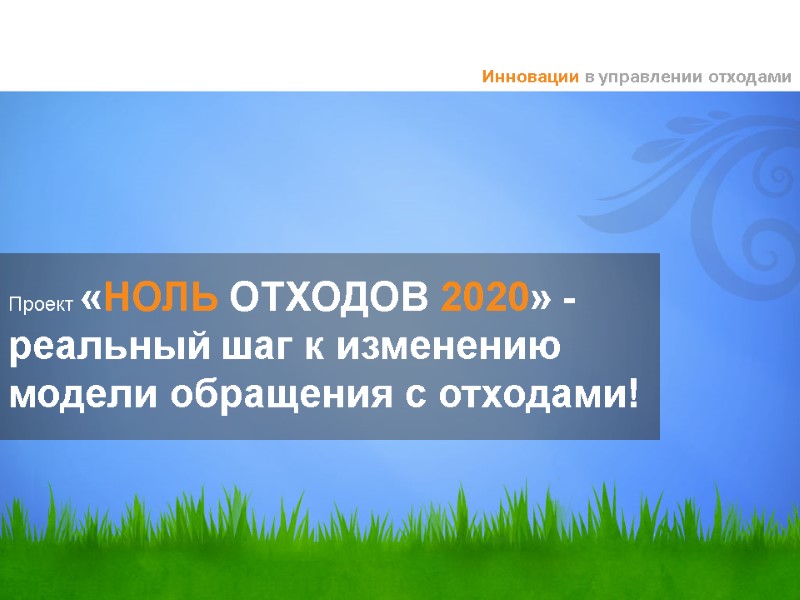 Инновации в управлении отходами

Проект «НОЛЬ ОТХОДОВ 2020» - реальный шаг к изменению модели обращения с отходами!